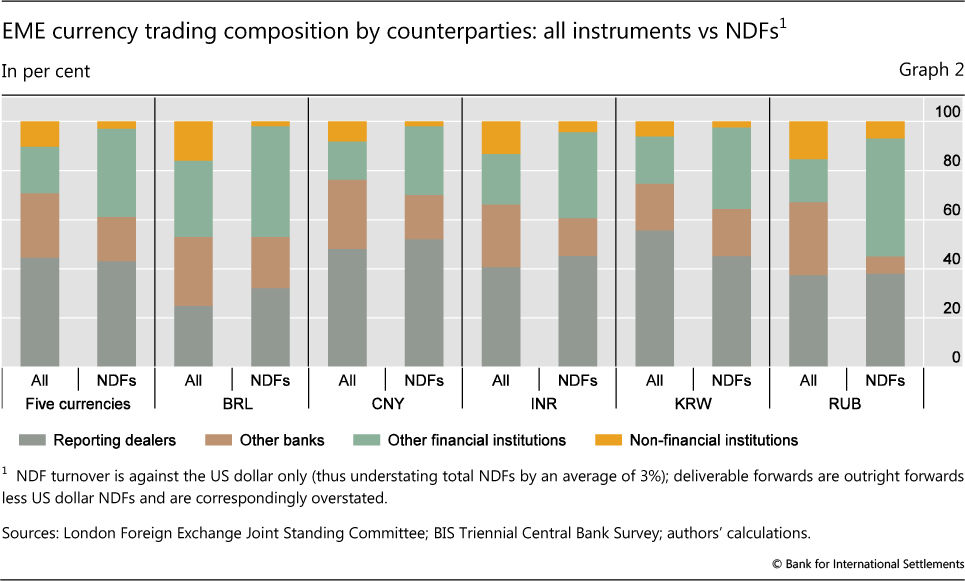 EME currency trading composition by counterparties: all instruments vs NDFs$^1$

In per cent

Graph 2

100
80
60
40
20
0

All NDFs All NDFs All NDFs All NDFs All NDFs All NDFs

Five currencies BRL CNY INR KRW RUB

Reporting dealers Other banks Other financial institutions Non-financial institutions

$^1$ NDF turnover is against the US dollar only (thus understating total NDFs by an average of 3%); deliverable forwards are outright forwards less US dollar NDFs and are correspondingly overstated.

Sources: London Foreign Exchange Joint Standing Committee; BIS Triennial Central Bank Survey; authors' calculations.

© Bank for International Settlements